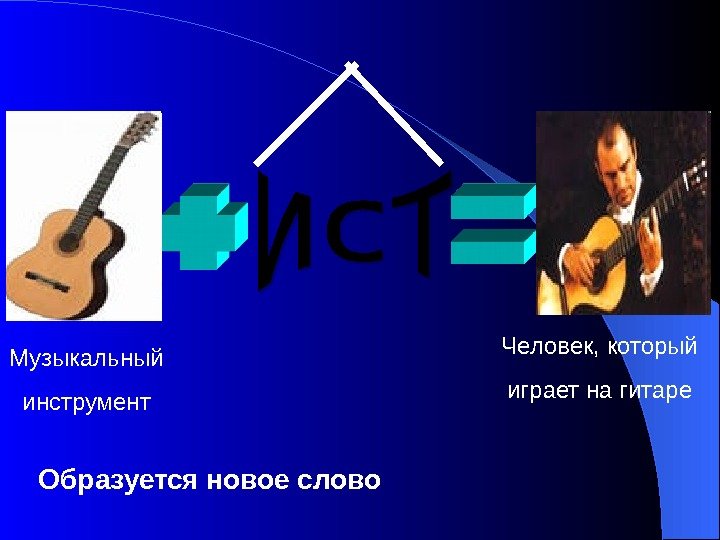 ист

Музыкальный инструмент

Человек, который играет на гитаре

Образуется новое слово